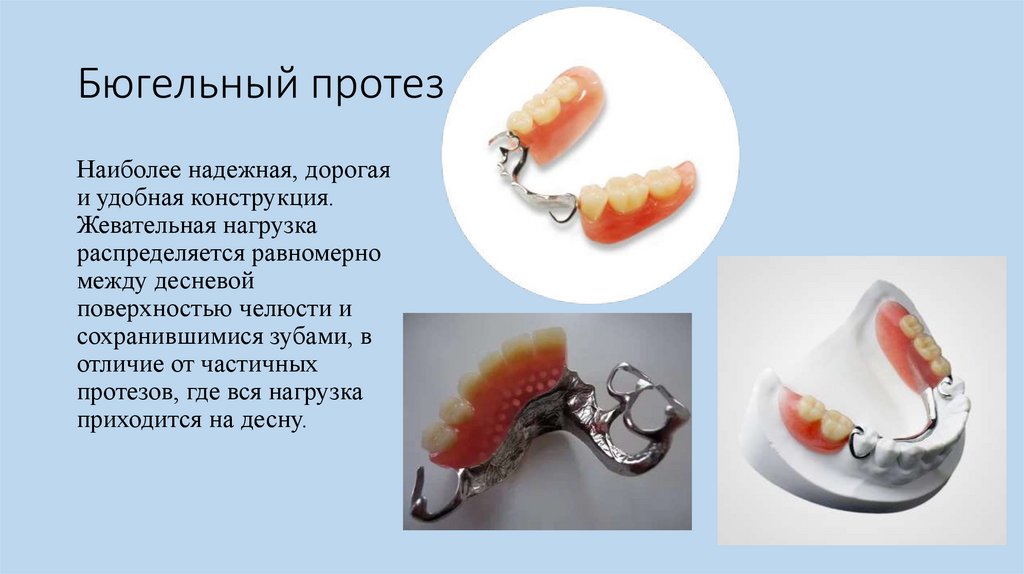 Бюгельный протез

Наиболее надежная, дорогая и удобная конструкция. Жевательная нагрузка распределяется равномерно между десневой поверхностью челюсти и сохранившимися зубами, в отличие от частичных протезов, где вся нагрузка приходится на десну.